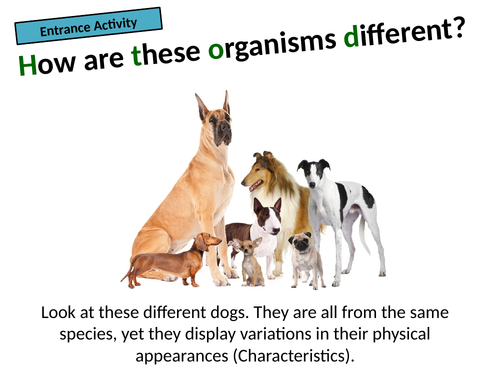 Entrance Activity

How are these organisms different?

Look at these different dogs. They are all from the same species, yet they display variations in their physical appearances (Characteristics).